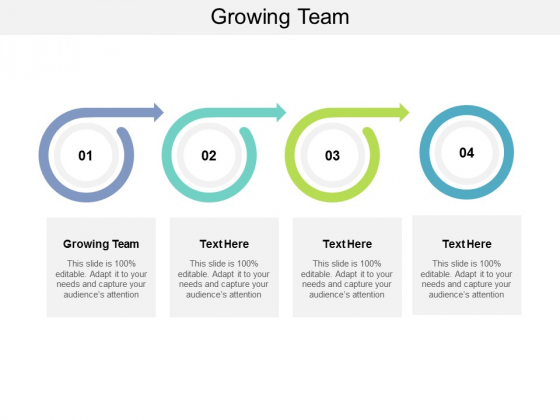 Growing Team

01

02

03

04

Growing Team

This slide is 100% editable. Adapt it to your needs and capture your audience's attention

Text Here

This slide is 100% editable. Adapt it to your needs and capture your audience's attention

Text Here

This slide is 100% editable. Adapt it to your needs and capture your audience's attention

Text Here

This slide is 100% editable. Adapt it to your needs and capture your audience's attention